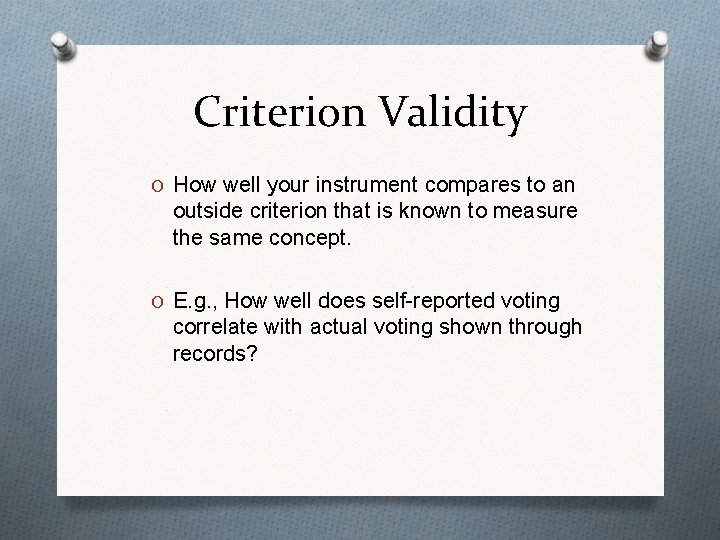 Criterion Validity

O How well your instrument compares to an outside criterion that is known to measure the same concept.

O E.g., How well does self-reported voting correlate with actual voting shown through records?